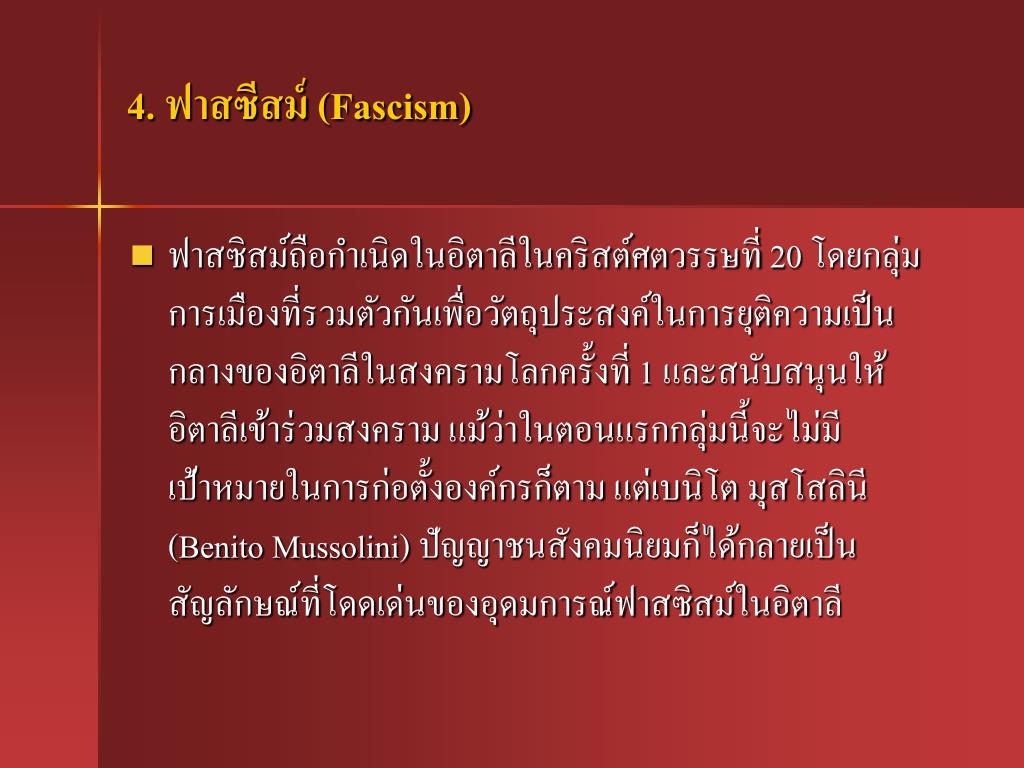 4. ฟาสซีสม์ (Fascism)

ฟาสซิสม์ถือกำเนิดในอิตาลีในคริสต์ศตวรรษที่ 20 โดยกลุ่มการเมืองที่รวมตัวกันเพื่อวัตถุประสงค์ในการยุติความเป็นกลางของอิตาลีในสงครามโลกครั้งที่ 1 และสนับสนุนให้อิตาลีเข้าร่วมสงคราม แม้ว่าในตอนแรกกลุ่มนี้จะไม่มีเป้าหมายในการก่อตั้งองค์กรก็ตาม แต่เบนิโต มุสโสลินี (Benito Mussolini) ปัญญาชนสังคมนิยมก็ได้กลายเป็นสัญลักษณ์ที่โดดเด่นของอุดมการณ์ฟาสซิสม์ในอิตาลี